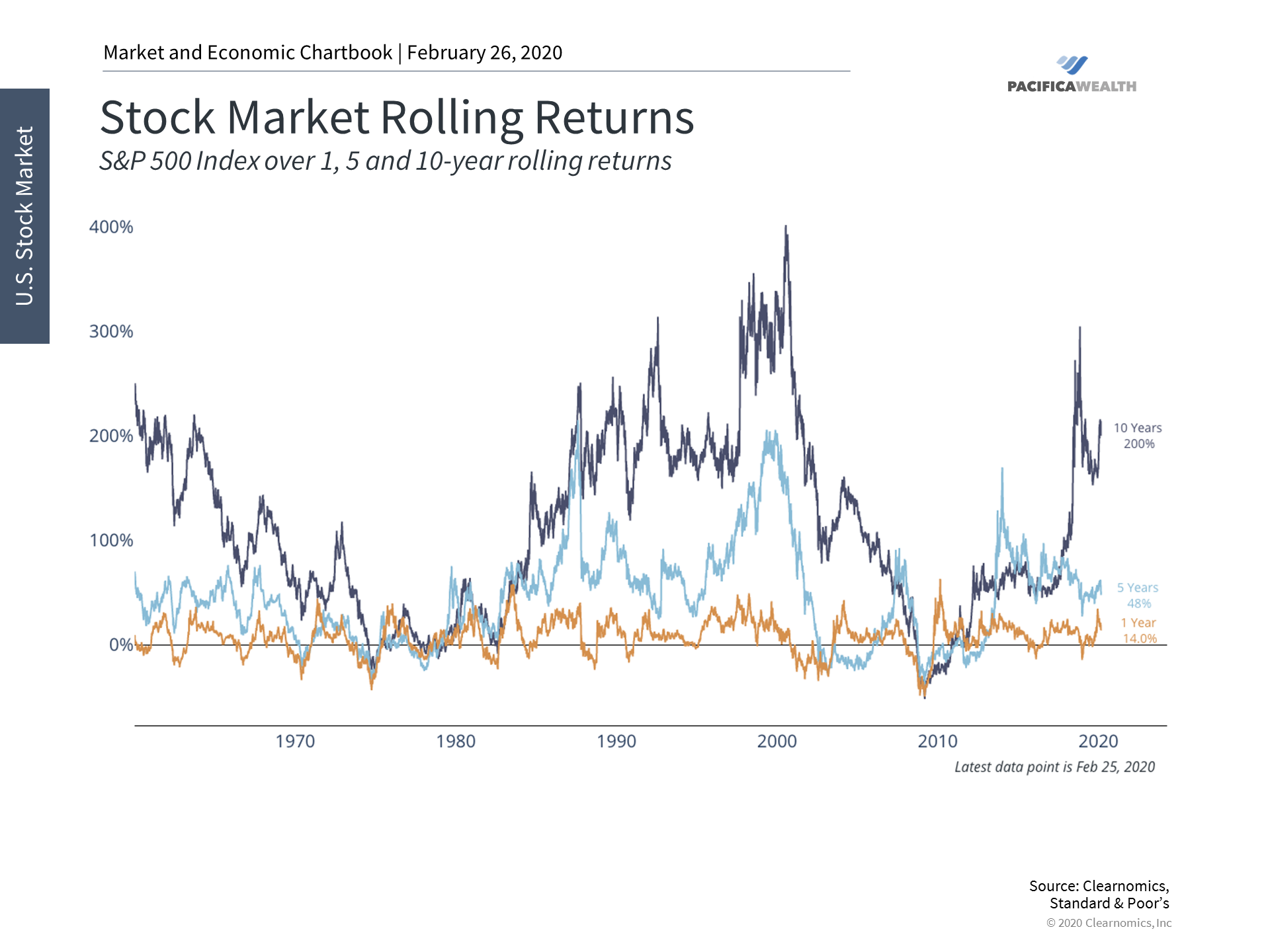 Market and Economic Chartbook | February 26, 2020

PACIFICAWEALTH

U.S. Stock Market

Stock Market Rolling Returns

S&P 500 Index over 1, 5 and 10-year rolling returns

400%
300%
200%
100%
0%

10 Years
200%

5 Years
48%

1 Year
14.0%

1970
1980
1990
2000
2010
2020

Latest data point is Feb 25, 2020

Source: Clearnomics, Standard & Poor's
© 2020 Clearnomics, Inc